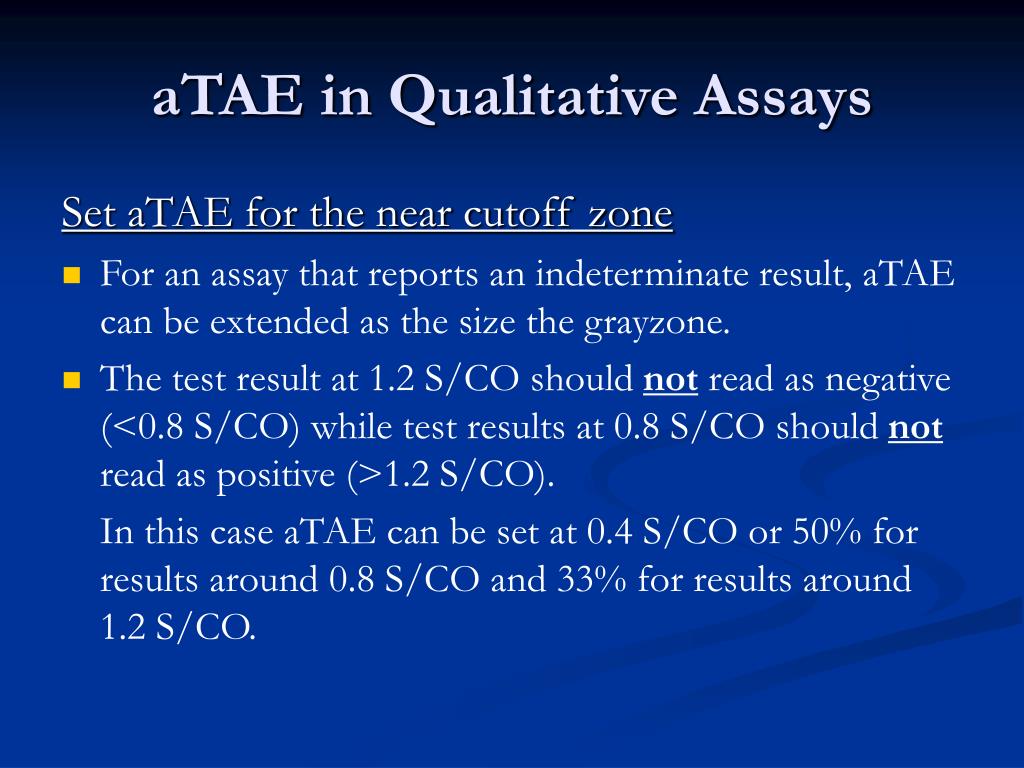 aTAE in Qualitative Assays

Set aTAE for the near cutoff zone

For an assay that reports an indeterminate result, aTAE can be extended as the size the grayzone.

The test result at 1.2 S/CO should not read as negative (<0.8 S/CO) while test results at 0.8 S/CO should not read as positive (>1.2 S/CO).

In this case aTAE can be set at 0.4 S/CO or 50% for results around 0.8 S/CO and 33% for results around 1.2 S/CO.